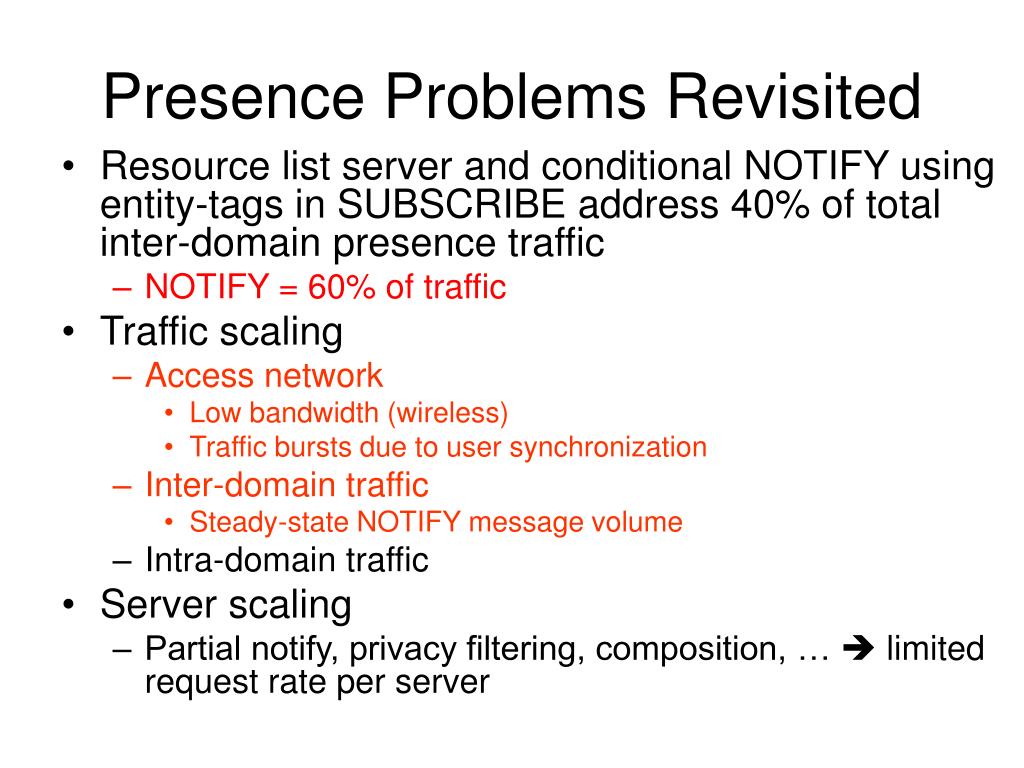 Presence Problems Revisited

• Resource list server and conditional NOTIFY using entity-tags in SUBSCRIBE address 40% of total inter-domain presence traffic
  – NOTIFY = 60% of traffic
• Traffic scaling
  – Access network
    • Low bandwidth (wireless)
    • Traffic bursts due to user synchronization
  – Inter-domain traffic
    • Steady-state NOTIFY message volume
  – Intra-domain traffic
• Server scaling
  – Partial notify, privacy filtering, composition, … ➔ limited request rate per server